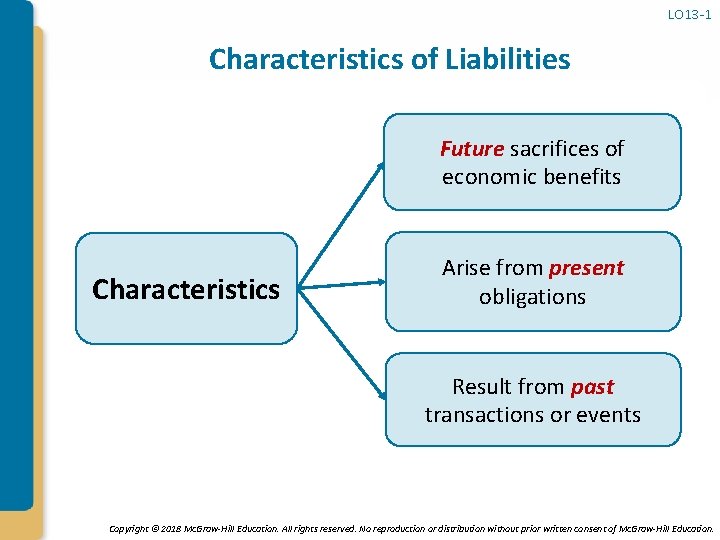 LO13-1

Characteristics of Liabilities

Characteristics

Future sacrifices of economic benefits

Arise from present obligations

Result from past transactions or events

Copyright © 2018 McGraw-Hill Education. All rights reserved. No reproduction or distribution without prior written consent of McGraw-Hill Education.